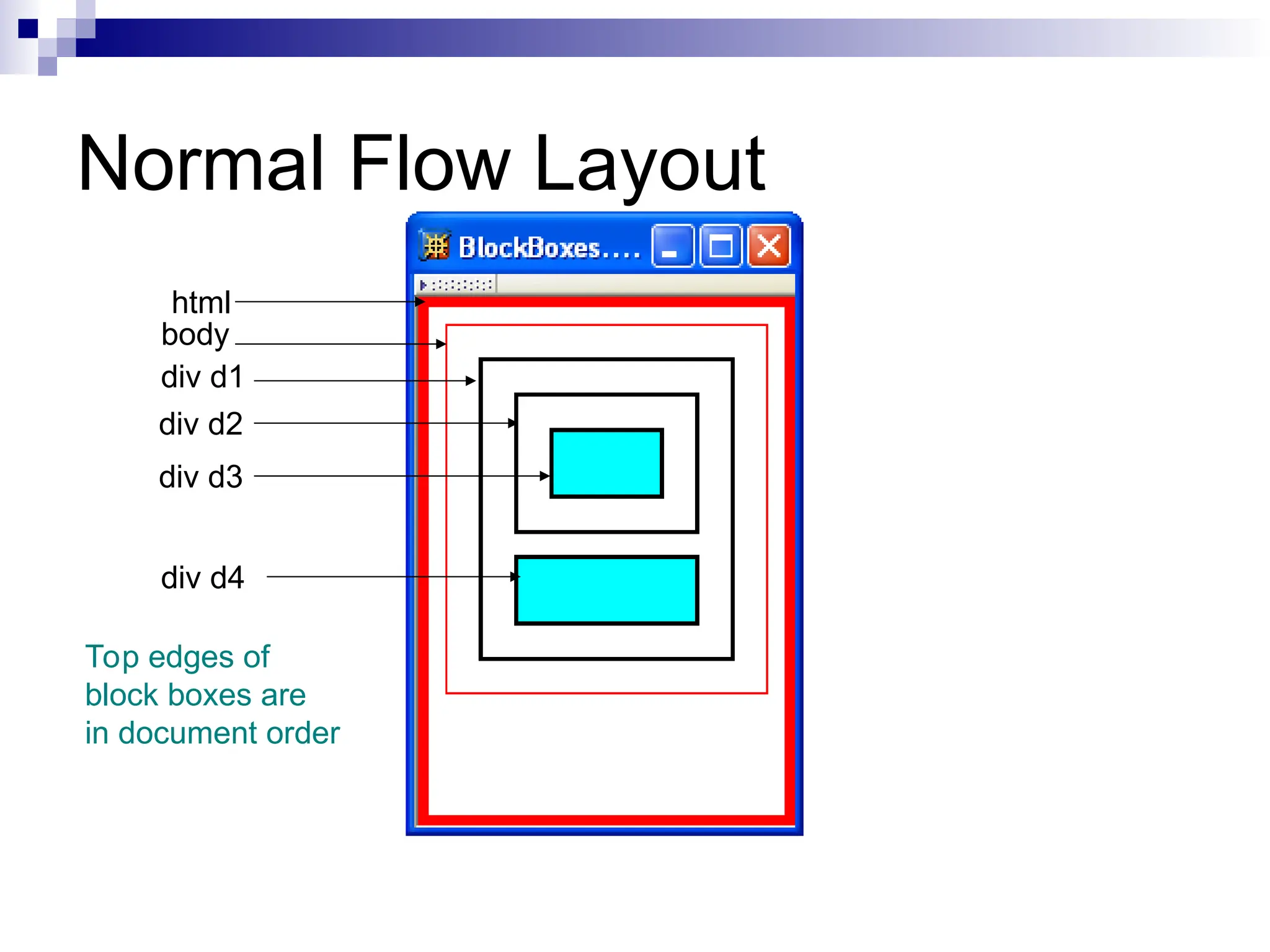 Normal Flow Layout

BlockBoxes....

html
body
div d1
div d2
div d3
div d4

Top edges of block boxes are in document order